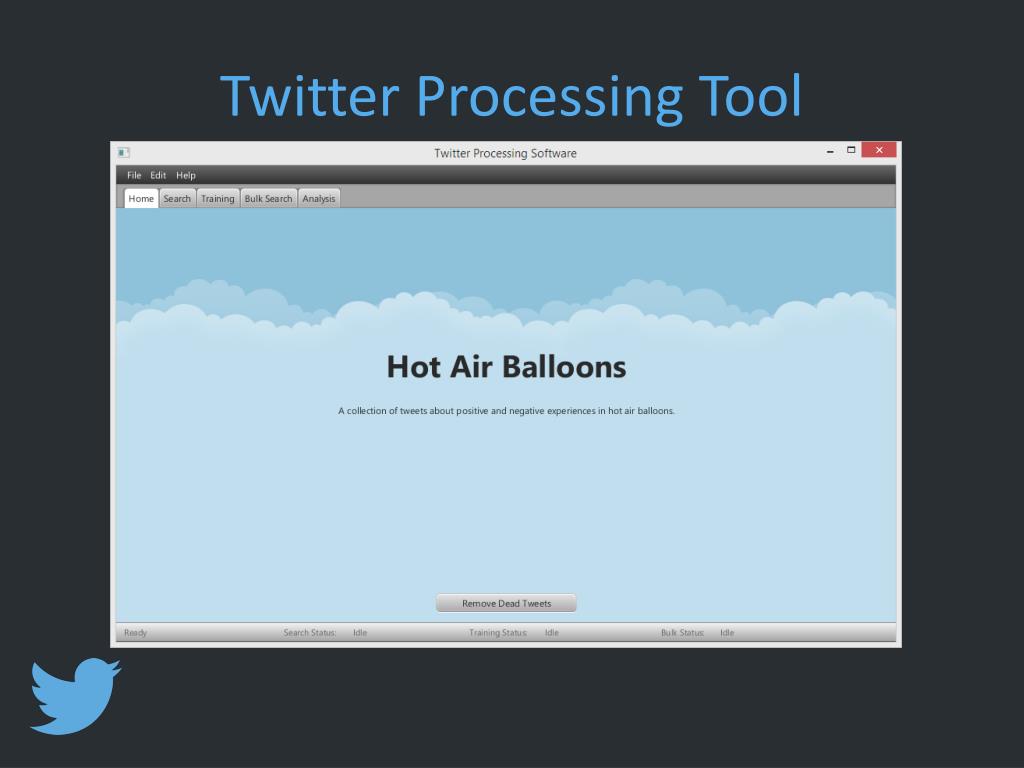 Twitter Processing Tool

Twitter Processing Software

File Edit Help

Home Search Training Bulk Search Analysis

Hot Air Balloons

A collection of tweets about positive and negative experiences in hot air balloons.

Remove Dead Tweets

Ready Search Status: Idle Training Status: Idle Bulk Status: Idle